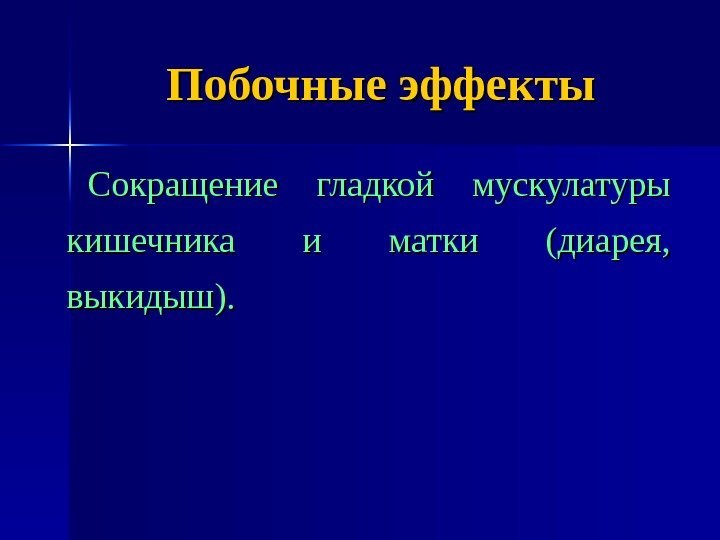 Побочные эффекты

Сокращение гладкой мускулатуры кишечника и матки (диарея, выкидыш).